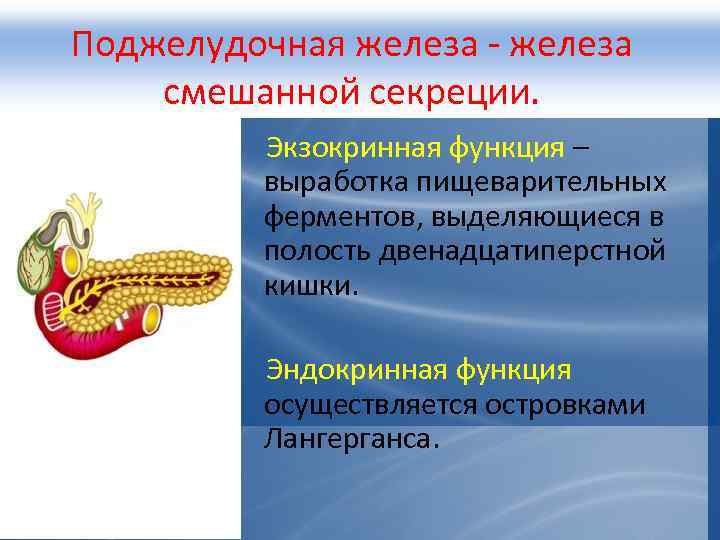 Поджелудочная железа - железа смешанной секреции.

Экзокринная функция – выработка пищеварительных ферментов, выделяющиеся в полость двенадцатиперстной кишки.

Эндокринная функция осуществляется островками Лангерганса.